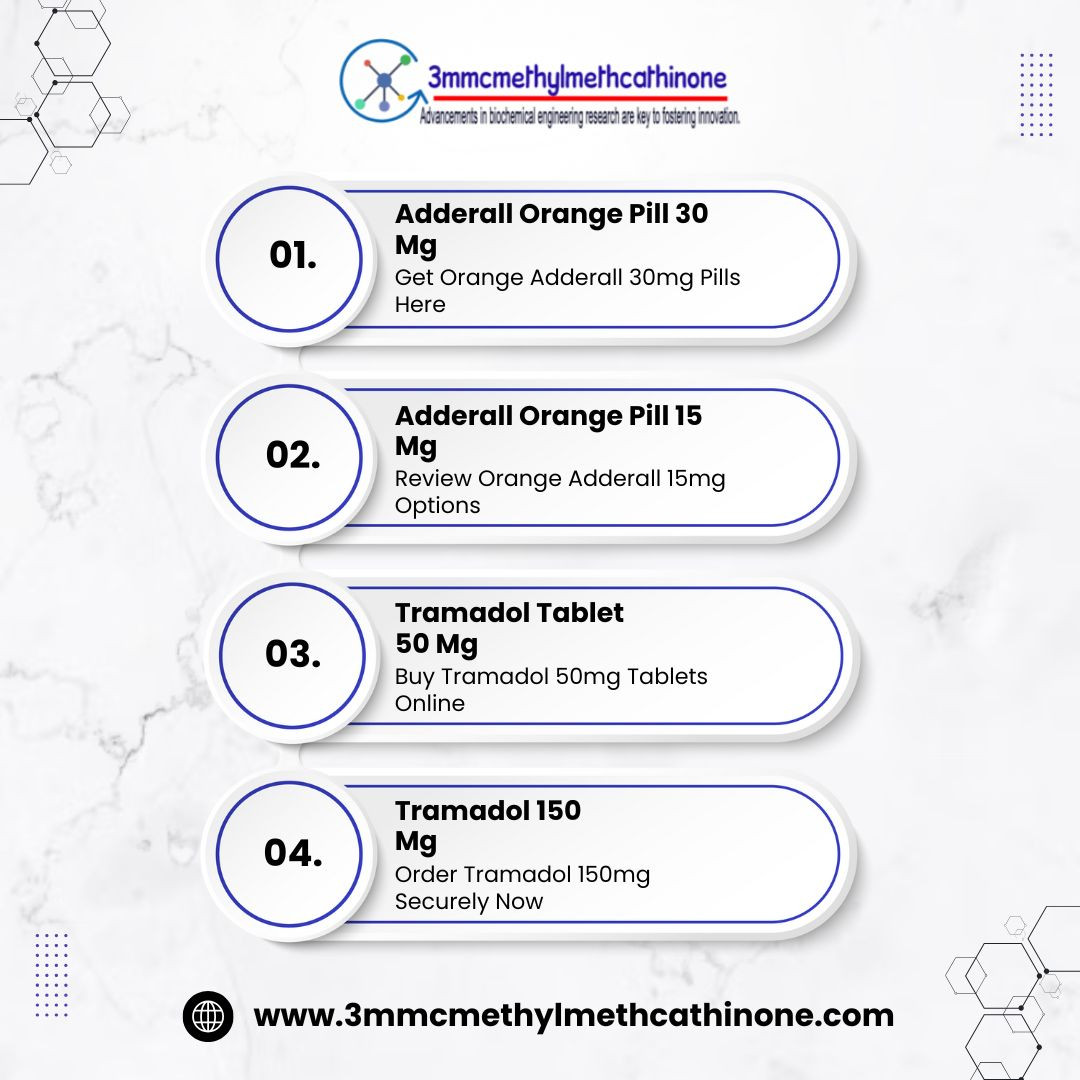 3mmcmethylmethcathinone
Advancements in biochemical engineering research are key to fostering innovation.

01.
Adderall Orange Pill 30 Mg
Get Orange Adderall 30mg Pills Here

02.
Adderall Orange Pill 15 Mg
Review Orange Adderall 15mg Options

03.
Tramadol Tablet 50 Mg
Buy Tramadol 50mg Tablets Online

04.
Tramadol 150 Mg
Order Tramadol 150mg Securely Now

www.3mmcmethylmethcathinone.com